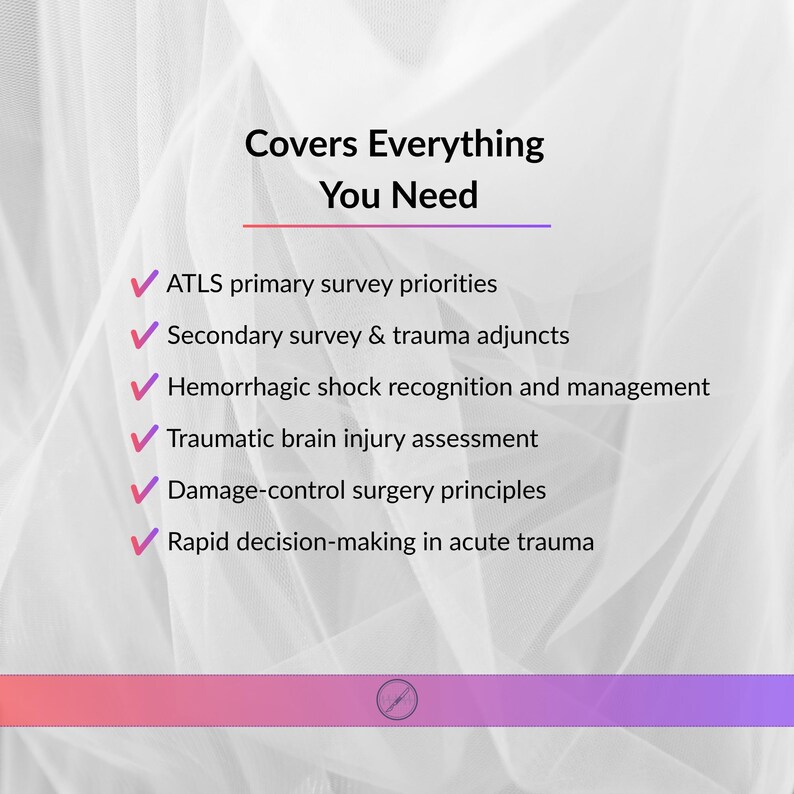 Covers Everything You Need

✓ ATLS primary survey priorities
✓ Secondary survey & trauma adjuncts
✓ Hemorrhagic shock recognition and management
✓ Traumatic brain injury assessment
✓ Damage-control surgery principles
✓ Rapid decision-making in acute trauma